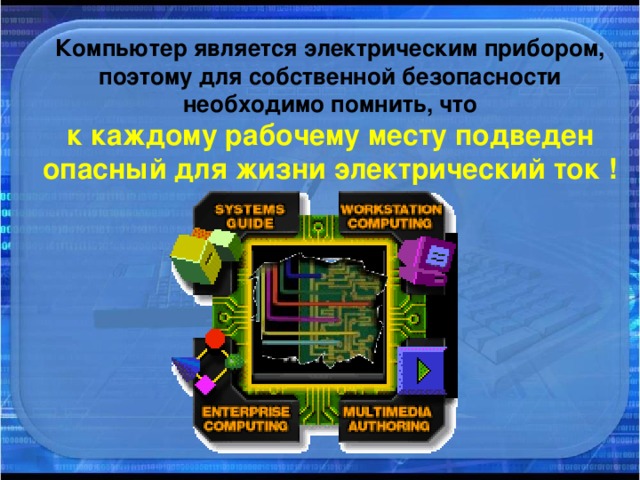 Компьютер является электрическим прибором, поэтому для собственной безопасности необходимо помнить, что

к каждому рабочему месту подведен опасный для жизни электрический ток !

SYSTEMS GUIDE

WORKSTATION COMPUTING

ENTERPRISE COMPUTING

MULTIMEDIA AUTHORING